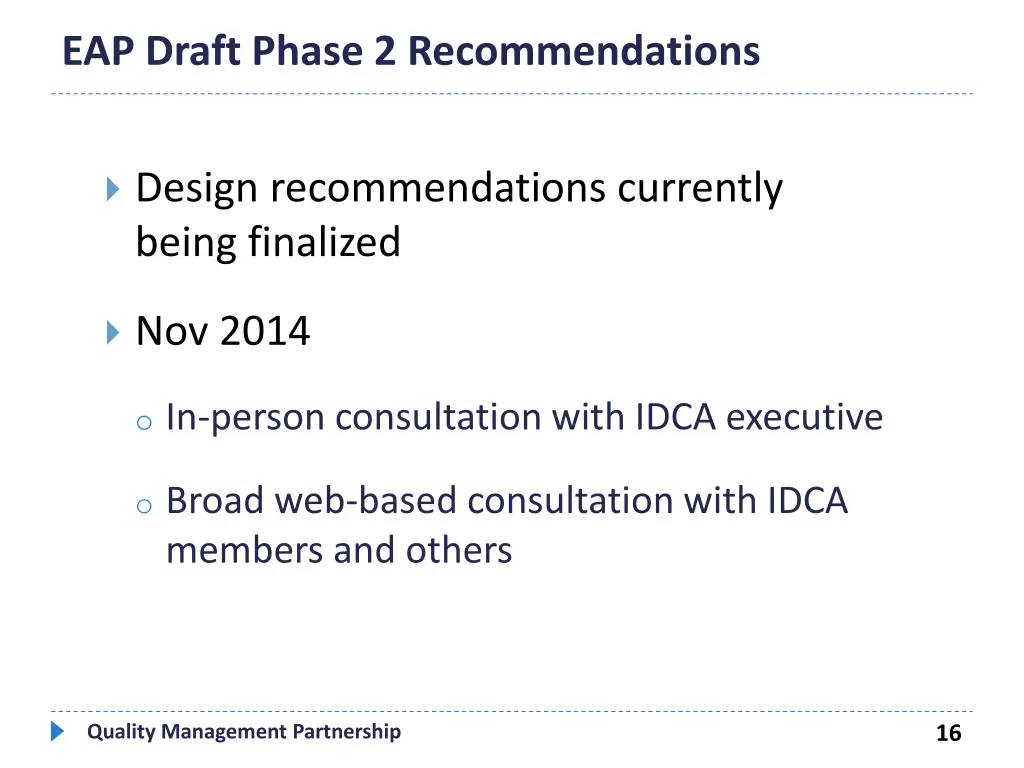 EAP Draft Phase 2 Recommendations

Design recommendations currently being finalized

Nov 2014

o In-person consultation with IDCA executive

o Broad web-based consultation with IDCA members and others

Quality Management Partnership

16